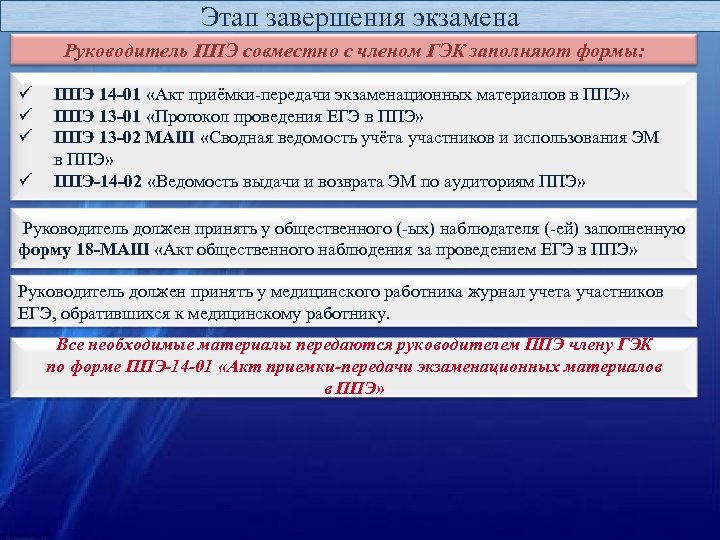 Этап завершения экзамена

Руководитель ППЭ совместно с членом ГЭК заполняют формы:

✓ ППЭ 14-01 «Акт приёмки-передачи экзаменационных материалов в ППЭ»
✓ ППЭ 13-01 «Протокол проведения ЕГЭ в ППЭ»
✓ ППЭ 13-02 МАШ «Сводная ведомость учёта участников и использования ЭМ в ППЭ»
✓ ППЭ-14-02 «Ведомость выдачи и возврата ЭМ по аудиториям ППЭ»

Руководитель должен принять у общественного (-ых) наблюдателя (-ей) заполненную форму 18-МАШ «Акт общественного наблюдения за проведением ЕГЭ в ППЭ»

Руководитель должен принять у медицинского работника журнал учета участников ЕГЭ, обратившихся к медицинскому работнику.

Все необходимые материалы передаются руководителем ППЭ члену ГЭК по форме ППЭ-14-01 «Акт приемки-передачи экзаменационных материалов в ППЭ»